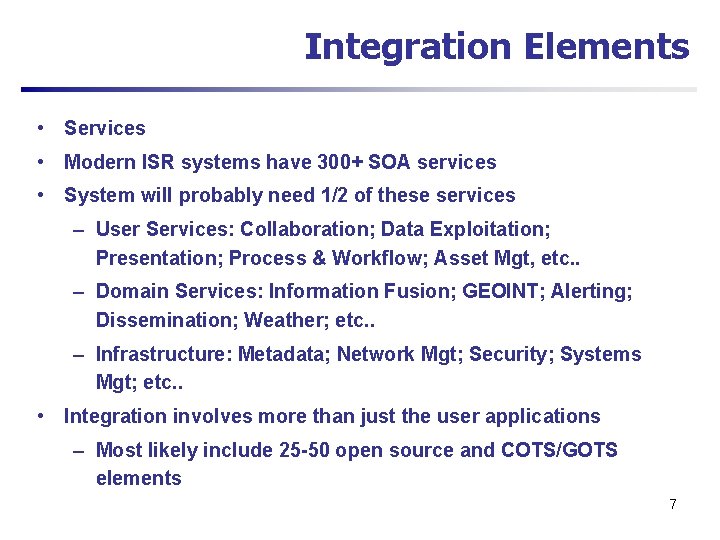 Integration Elements

• Services
• Modern ISR systems have 300+ SOA services
• System will probably need 1/2 of these services
– User Services: Collaboration; Data Exploitation; Presentation; Process & Workflow; Asset Mgt, etc..
– Domain Services: Information Fusion; GEOINT; Alerting; Dissemination; Weather; etc..
– Infrastructure: Metadata; Network Mgt; Security; Systems Mgt; etc..
• Integration involves more than just the user applications
– Most likely include 25-50 open source and COTS/GOTS elements

7